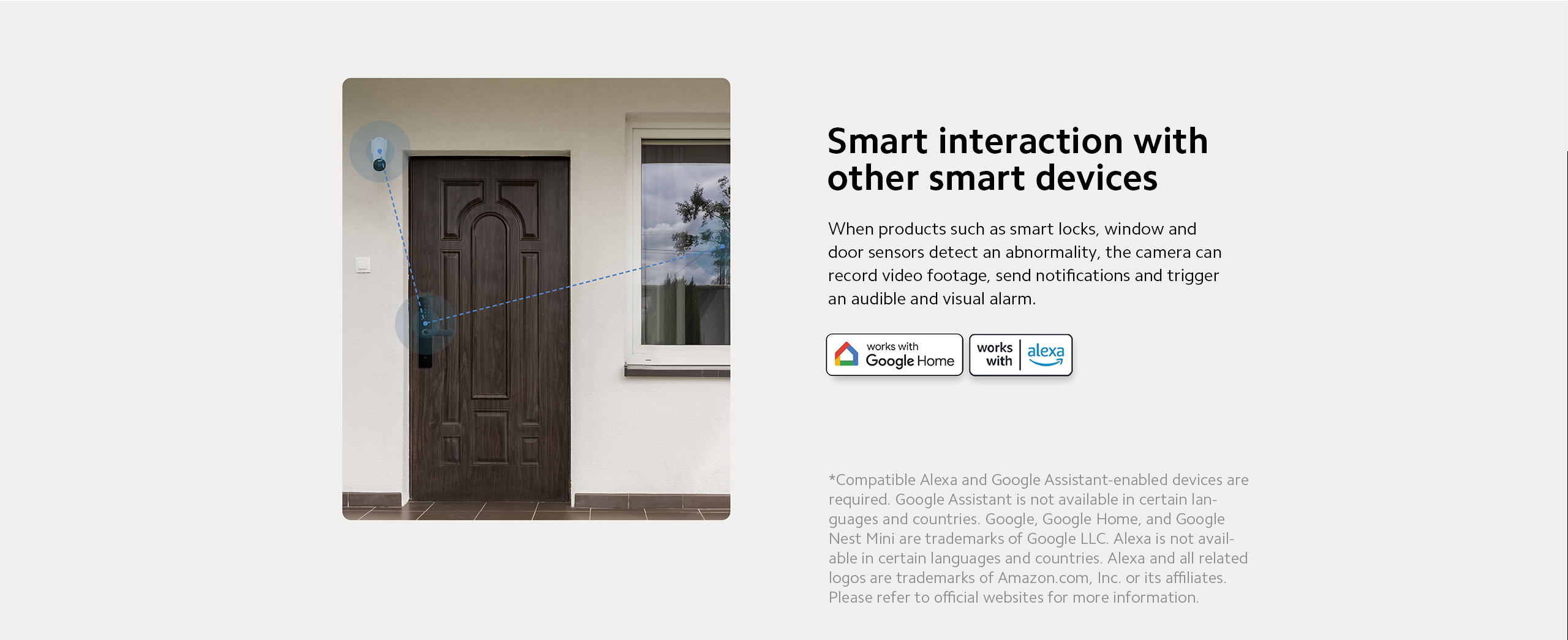 Smart interaction with other smart devices

When products such as smart locks, window and door sensors detect an abnormality, the camera can record video footage, send notifications and trigger an audible and visual alarm.

works with Google Home

works with alexa

*Compatible Alexa and Google Assistant-enabled devices are required. Google Assistant is not available in certain languages and countries. Google, Google Home, and Google Nest Mini are trademarks of Google LLC. Alexa is not available in certain languages and countries. Alexa and all related logos are trademarks of Amazon.com, Inc. or its affiliates. Please refer to official websites for more information.